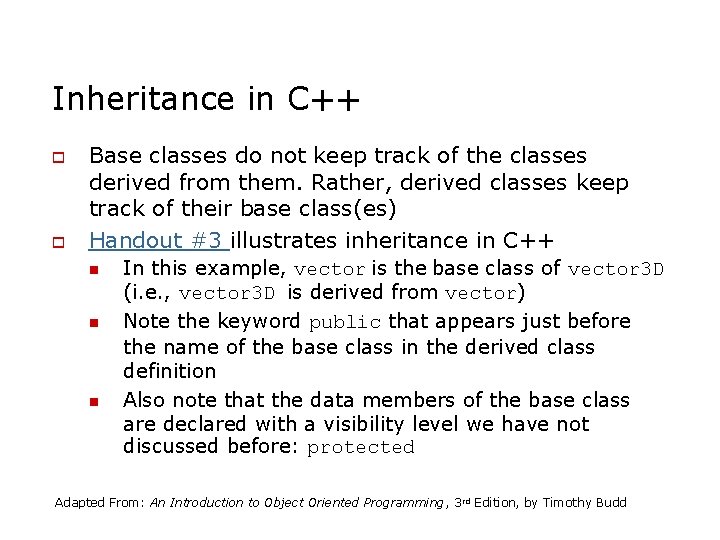 Inheritance in C++

Base classes do not keep track of the classes derived from them. Rather, derived classes keep track of their base class(es)

Handout #3 illustrates inheritance in C++

In this example, vector is the base class of vector3D (i.e., vector3D is derived from vector)

Note the keyword public that appears just before the name of the base class in the derived class definition

Also note that the data members of the base class are declared with a visibility level we have not discussed before: protected

Adapted From: An Introduction to Object Oriented Programming, 3rd Edition, by Timothy Budd